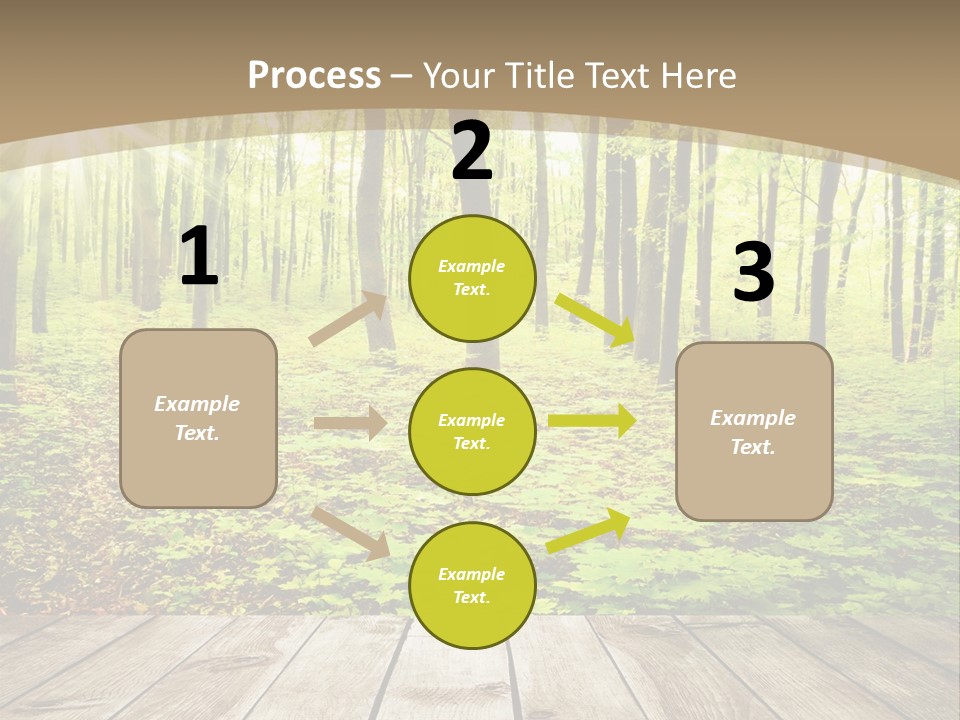 Process – Your Title Text Here

1

Example Text.

2

Example Text.

Example Text.

Example Text.

3

Example Text.